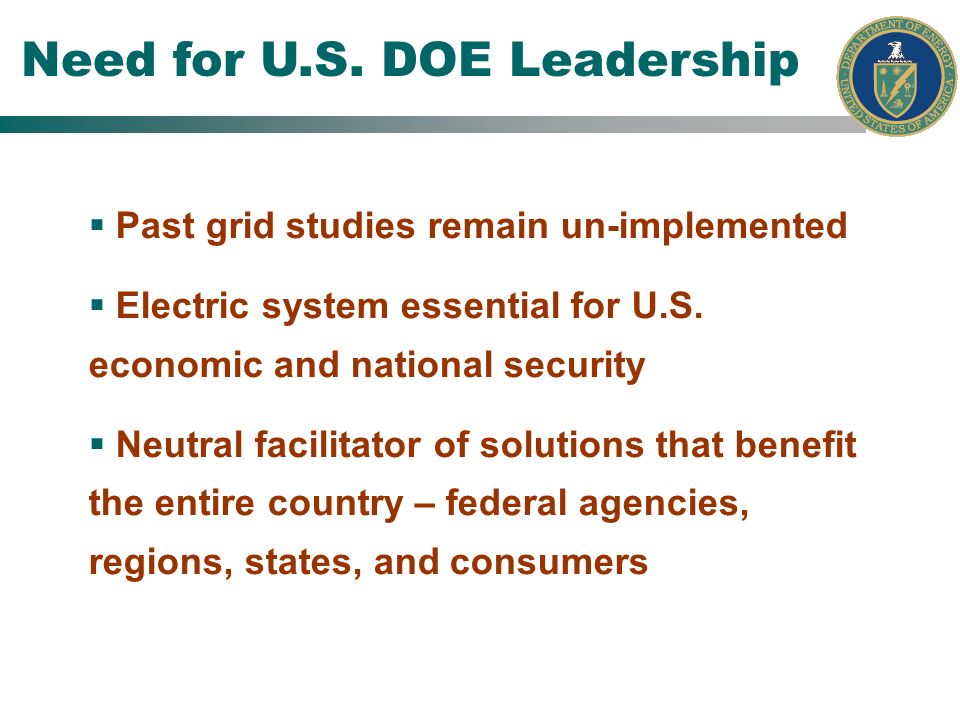 Need for U.S. DOE Leadership

DEPARTMENT OF ENERGY UNITED STATES OF AMERICA

▪ Past grid studies remain un-implemented

▪ Electric system essential for U.S. economic and national security

▪ Neutral facilitator of solutions that benefit the entire country – federal agencies, regions, states, and consumers